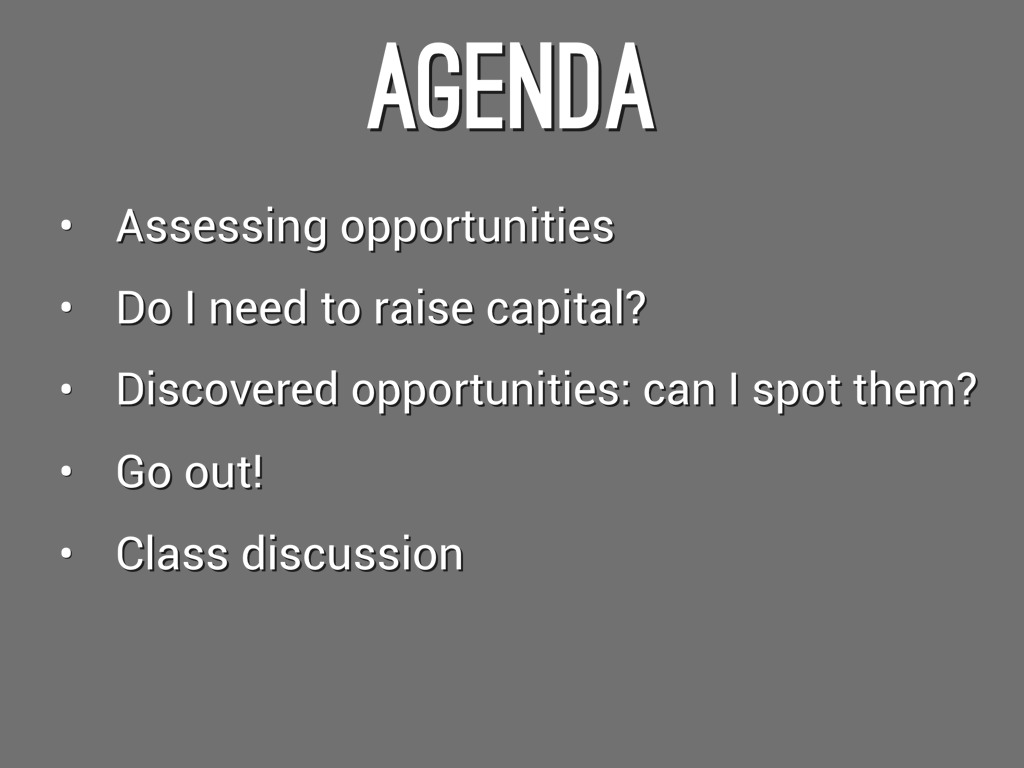 AGENDA

• Assessing opportunities
• Do I need to raise capital?
• Discovered opportunities: can I spot them?
• Go out!
• Class discussion